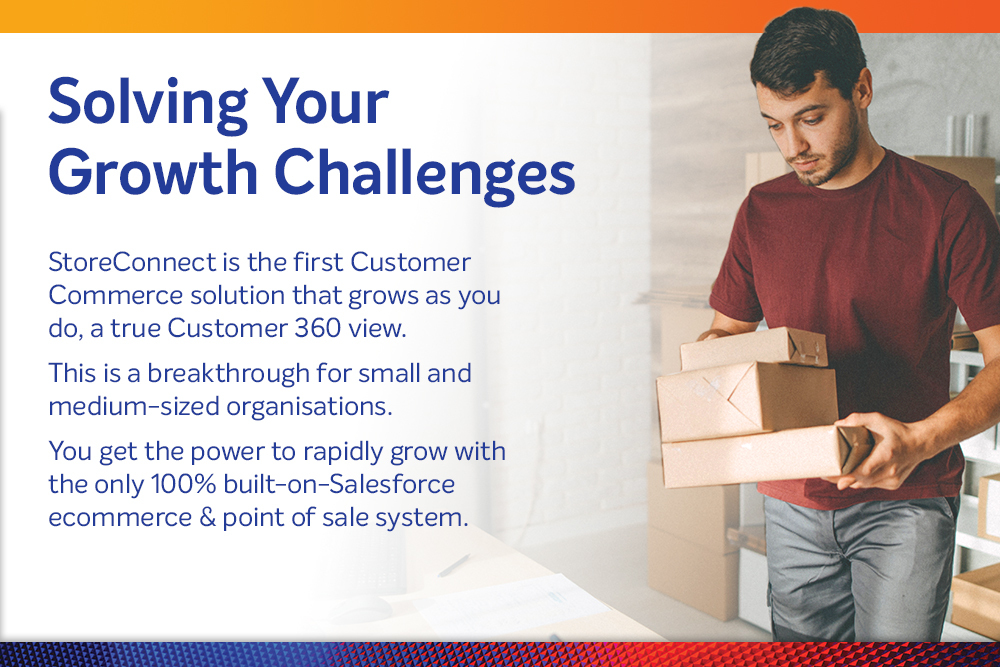 Solving Your Growth Challenges

StoreConnect is the first Customer Commerce solution that grows as you do, a true Customer 360 view.

This is a breakthrough for small and medium-sized organisations.

You get the power to rapidly grow with the only 100% built-on-Salesforce ecommerce & point of sale system.